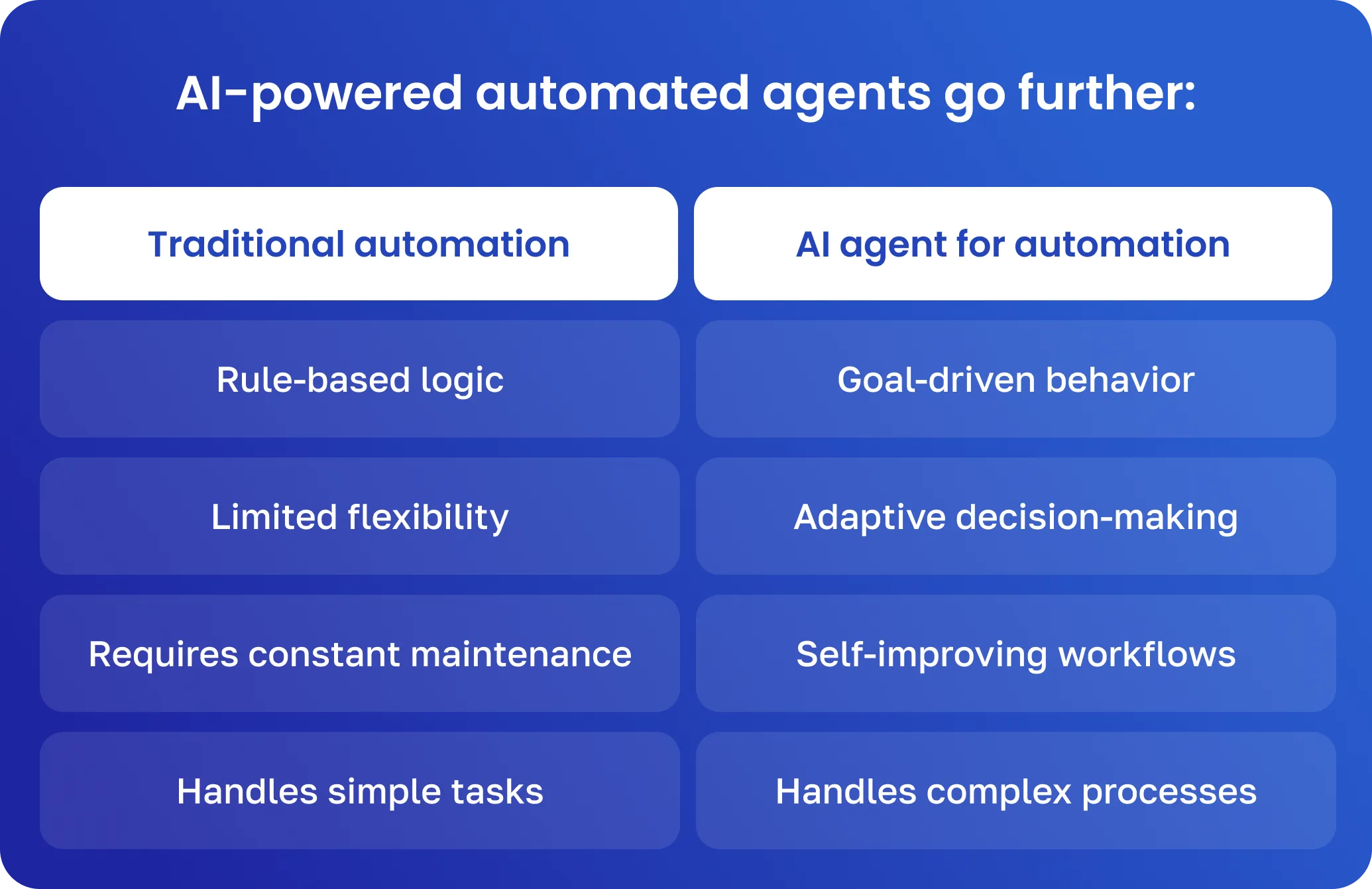 AI-powered automated agents go further:

| Traditional automation | AI agent for automation |
|---|---|
| Rule-based logic | Goal-driven behavior |
| Limited flexibility | Adaptive decision-making |
| Requires constant maintenance | Self-improving workflows |
| Handles simple tasks | Handles complex processes |